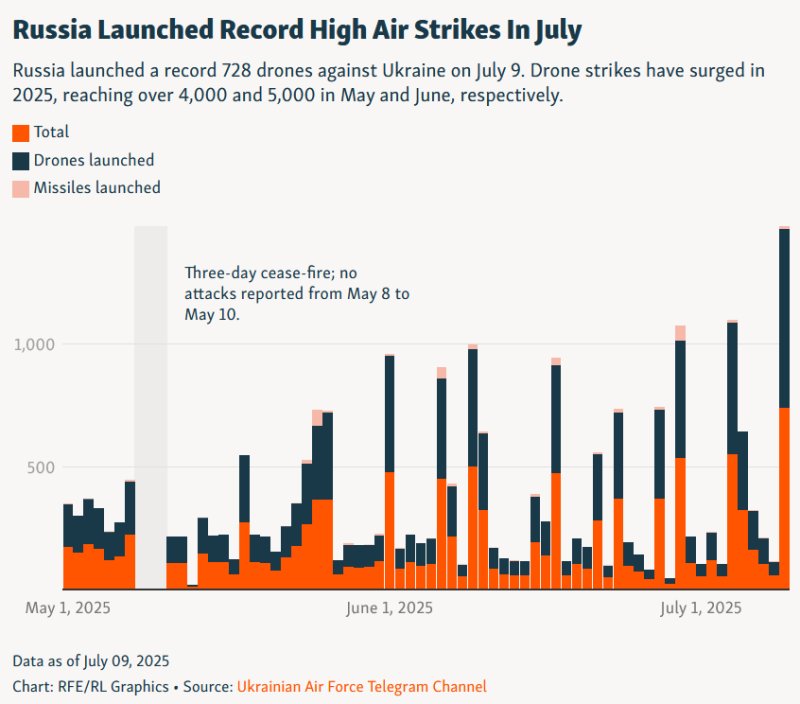 Russia Launched Record High Air Strikes In July

Russia launched a record 728 drones against Ukraine on July 9. Drone strikes have surged in 2025, reaching over 4,000 and 5,000 in May and June, respectively.

Total
Drones launched
Missiles launched

Three-day cease-fire; no attacks reported from May 8 to May 10.

1,000
500

May 1, 2025
June 1, 2025
July 1, 2025

Data as of July 09, 2025
Chart: RFE/RL Graphics • Source: Ukrainian Air Force Telegram Channel